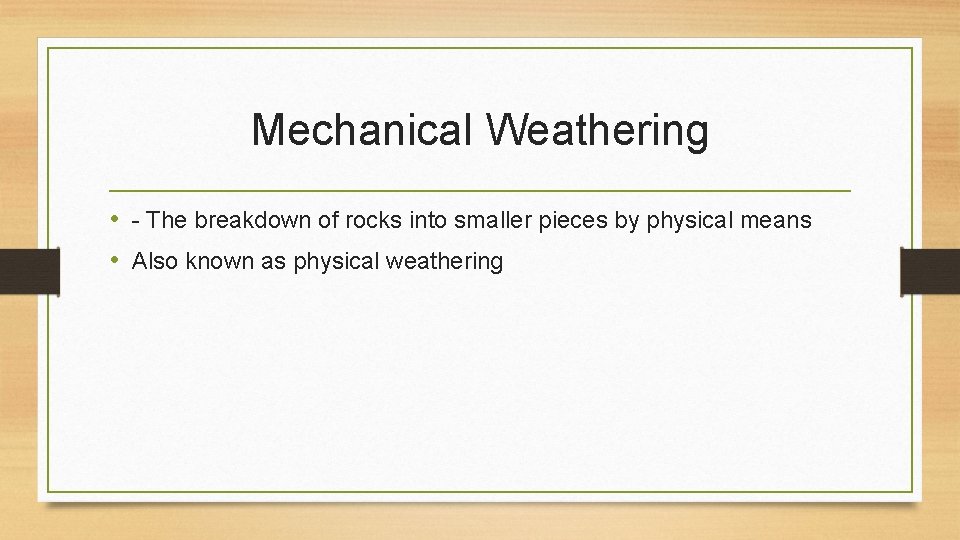 Mechanical Weathering

• - The breakdown of rocks into smaller pieces by physical means
• Also known as physical weathering